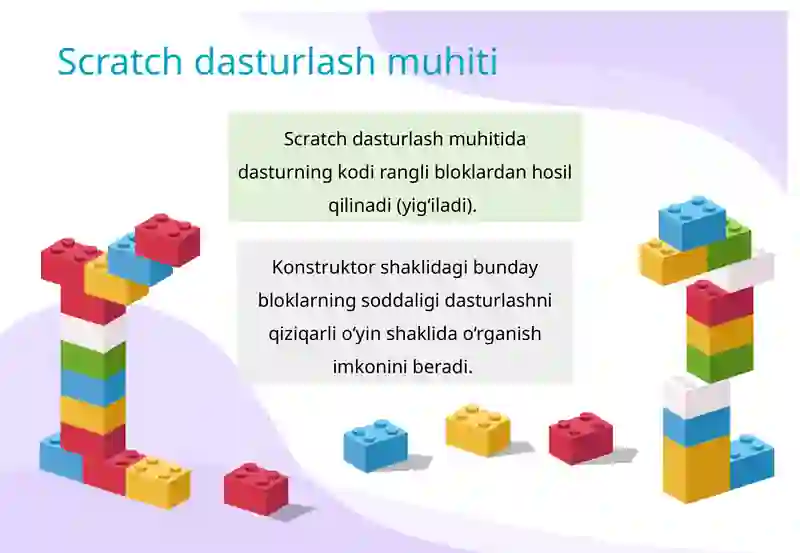 Scratch dasturlash muhiti

Scratch dasturlash muhitida dasturning kodi rangli bloklardan hosil qilinadi (yig‘iladi).

Konstruktor shaklidagi bunday bloklarning soddaligi dasturlashni qiziqarli o‘yin shaklida o‘rganish imkonini beradi.